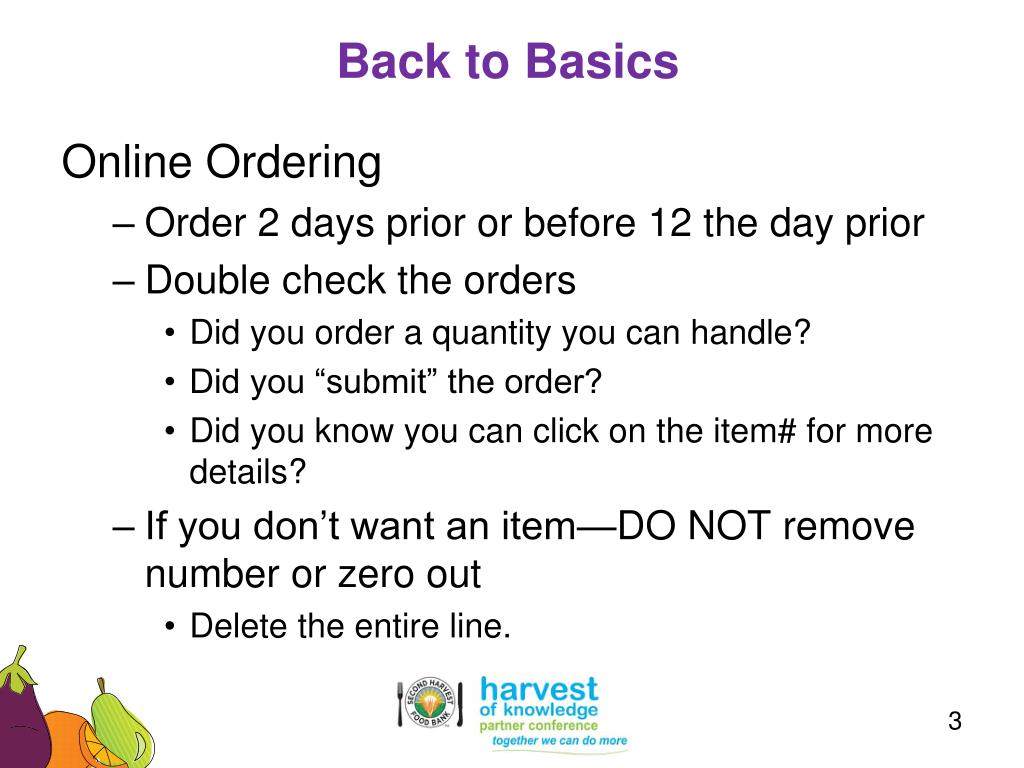 Back to Basics

Online Ordering

– Order 2 days prior or before 12 the day prior

– Double check the orders

• Did you order a quantity you can handle?

• Did you “submit” the order?

• Did you know you can click on the item# for more details?

– If you don’t want an item—DO NOT remove number or zero out

• Delete the entire line.

SECOND HARVEST FOOD BANK

harvest of knowledge partner conference together we can do more

3